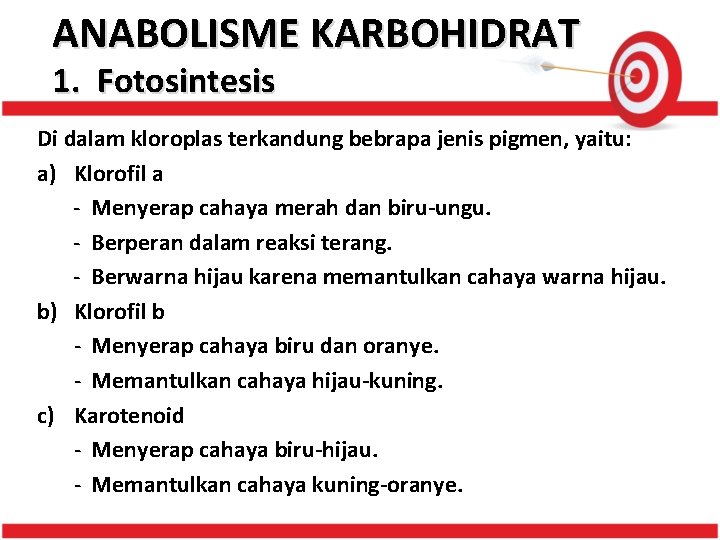 ANABOLISME KARBOHIDRAT
1. Fotosintesis

Di dalam kloroplas terkandung bebrapa jenis pigmen, yaitu:

a) Klorofil a
- Menyerap cahaya merah dan biru-ungu.
- Berperan dalam reaksi terang.
- Berwarna hijau karena memantulkan cahaya warna hijau.

b) Klorofil b
- Menyerap cahaya biru dan oranye.
- Memantulkan cahaya hijau-kuning.

c) Karotenoid
- Menyerap cahaya biru-hijau.
- Memantulkan cahaya kuning-oranye.